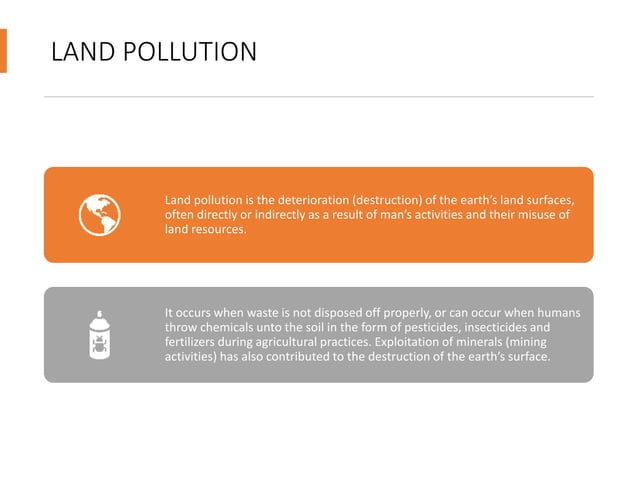 LAND POLLUTION

Land pollution is the deterioration (destruction) of the earth's land surfaces, often directly or indirectly as a result of man's activities and their misuse of land resources.

It occurs when waste is not disposed off properly, or can occur when humans throw chemicals unto the soil in the form of pesticides, insecticides and fertilizers during agricultural practices. Exploitation of minerals (mining activities) has also contributed to the destruction of the earth's surface.